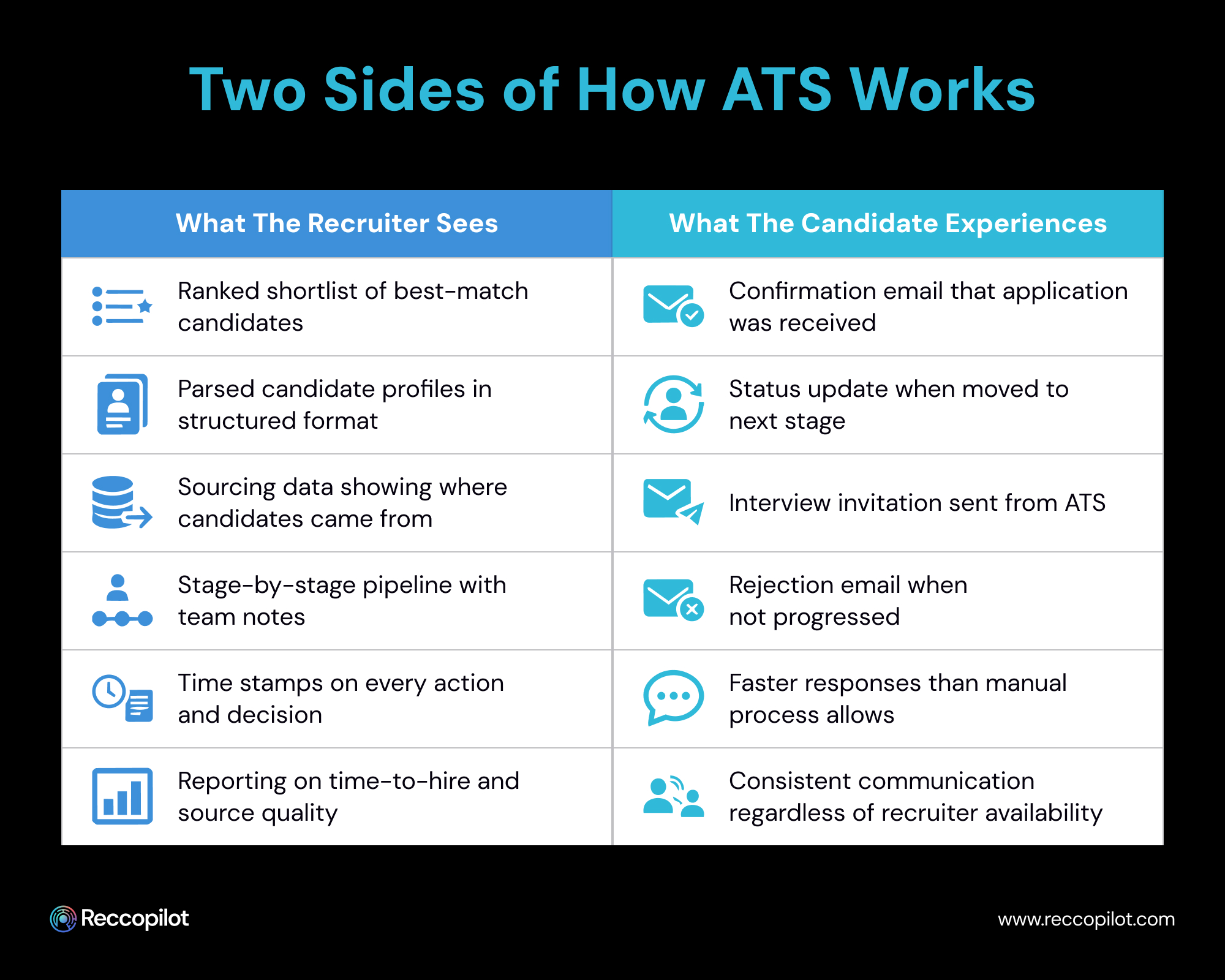 Two Sides of How ATS Works

| What The Recruiter Sees | What The Candidate Experiences |
|---|---|
| Ranked shortlist of best-match candidates | Confirmation email that application was received |
| Parsed candidate profiles in structured format | Status update when moved to next stage |
| Sourcing data showing where candidates came from | Interview invitation sent from ATS |
| Stage-by-stage pipeline with team notes | Rejection email when not progressed |
| Time stamps on every action and decision | Faster responses than manual process allows |
| Reporting on time-to-hire and source quality | Consistent communication regardless of recruiter availability |

Reccopilot

www.reccopilot.com